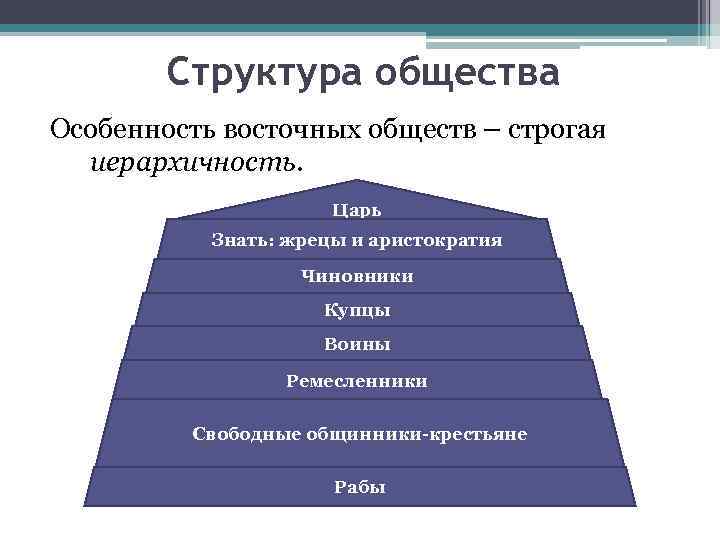 Структура общества

Особенность восточных обществ – строгая иерархичность.

Царь

Знать: жрецы и аристократия

Чиновники

Купцы

Воины

Ремесленники

Свободные общинники-крестьяне

Рабы